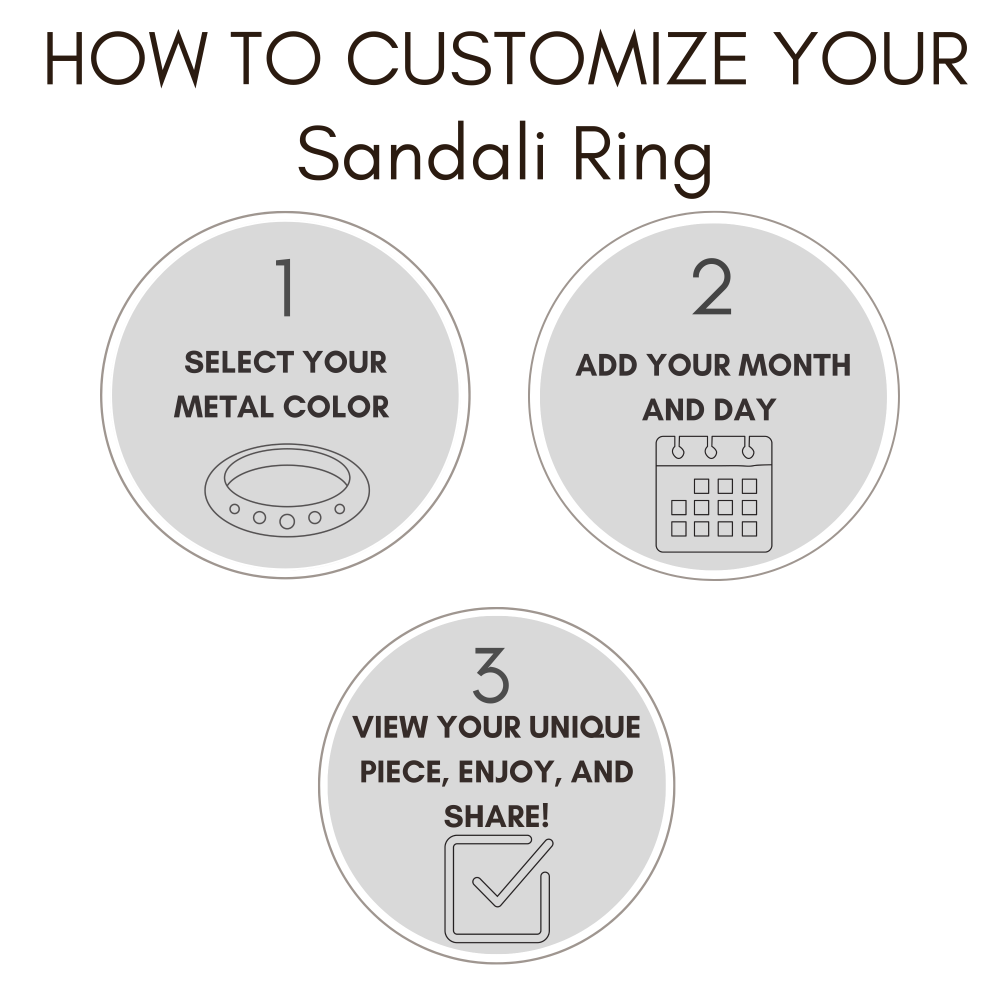 HOW TO CUSTOMIZE YOUR
Sandali Ring

1
SELECT YOUR METAL COLOR

2
ADD YOUR MONTH AND DAY

3
VIEW YOUR UNIQUE PIECE, ENJOY, AND SHARE!